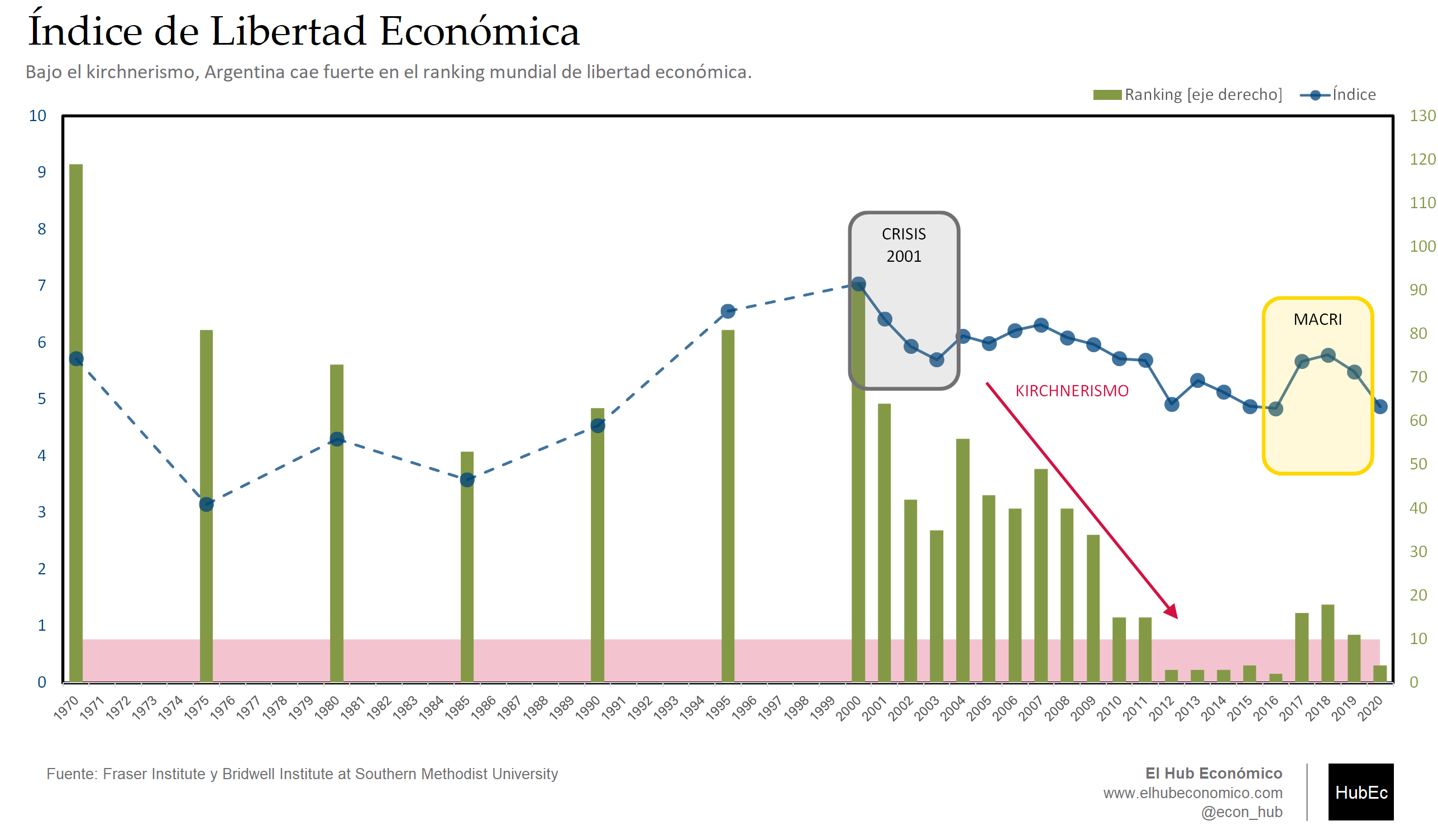 Índice de Libertad Económica

Bajo el kirchnerismo, Argentina cae fuerte en el ranking mundial de libertad económica.

Ranking [eje derecho]  Índice

10
9
8
7
6
5
4
3
2
1
0

130
120
110
100
90
80
70
60
50
40
30
20
10
0

CRISIS 2001

MACRI

KIRCHNERISMO

1970 1971 1972 1973 1974 1975 1976 1977 1978 1979 1980 1981 1982 1983 1984 1985 1986 1987 1988 1989 1990 1991 1992 1993 1994 1995 1996 1997 1998 1999 2000 2001 2002 2003 2004 2005 2006 2007 2008 2009 2010 2011 2012 2013 2014 2015 2016 2017 2018 2019 2020

Fuente: Fraser Institute y Bridwell Institute at Southern Methodist University

El Hub Económico
www.elhubeconomico.com
@econ_hub

HubEc